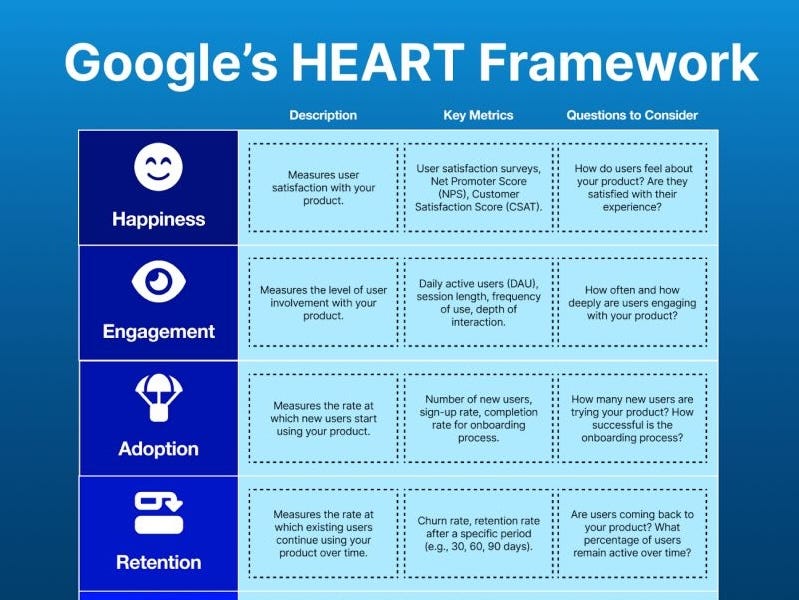 Google's HEART Framework

| | Description | Key Metrics | Questions to Consider |
|---|---|---|---|
| Happiness | Measures user satisfaction with your product. | User satisfaction surveys, Net Promoter Score (NPS), Customer Satisfaction Score (CSAT). | How do users feel about your product? Are they satisfied with their experience? |
| Engagement | Measures the level of user involvement with your product. | Daily active users (DAU), session length, frequency of use, depth of interaction. | How often and how deeply are users engaging with your product? |
| Adoption | Measures the rate at which new users start using your product. | Number of new users, sign-up rate, completion rate for onboarding process. | How many new users are trying your product? How successful is the onboarding process? |
| Retention | Measures the rate at which existing users continue using your product over time. | Churn rate, retention rate after a specific period (e.g., 30, 60, 90 days). | Are users coming back to your product? What percentage of users remain active over time? |